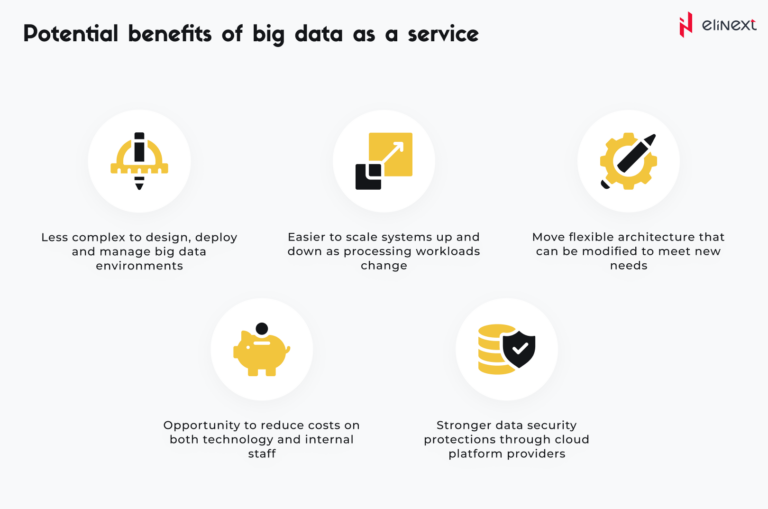 Potential benefits of big data as a service

elinext

Less complex to design, deploy and manage big data environments

Easier to scale systems up and down as processing workloads change

Move flexible architecture that can be modified to meet new needs

Opportunity to reduce costs on both technology and internal staff

Stronger data security protections through cloud platform providers